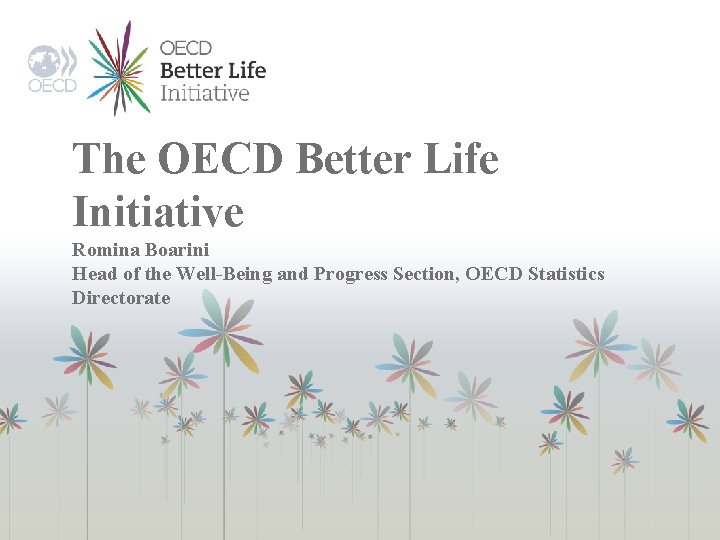 OECD

OECD
Better Life
Initiative

The OECD Better Life Initiative

Romina Boarini
Head of the Well-Being and Progress Section, OECD Statistics Directorate